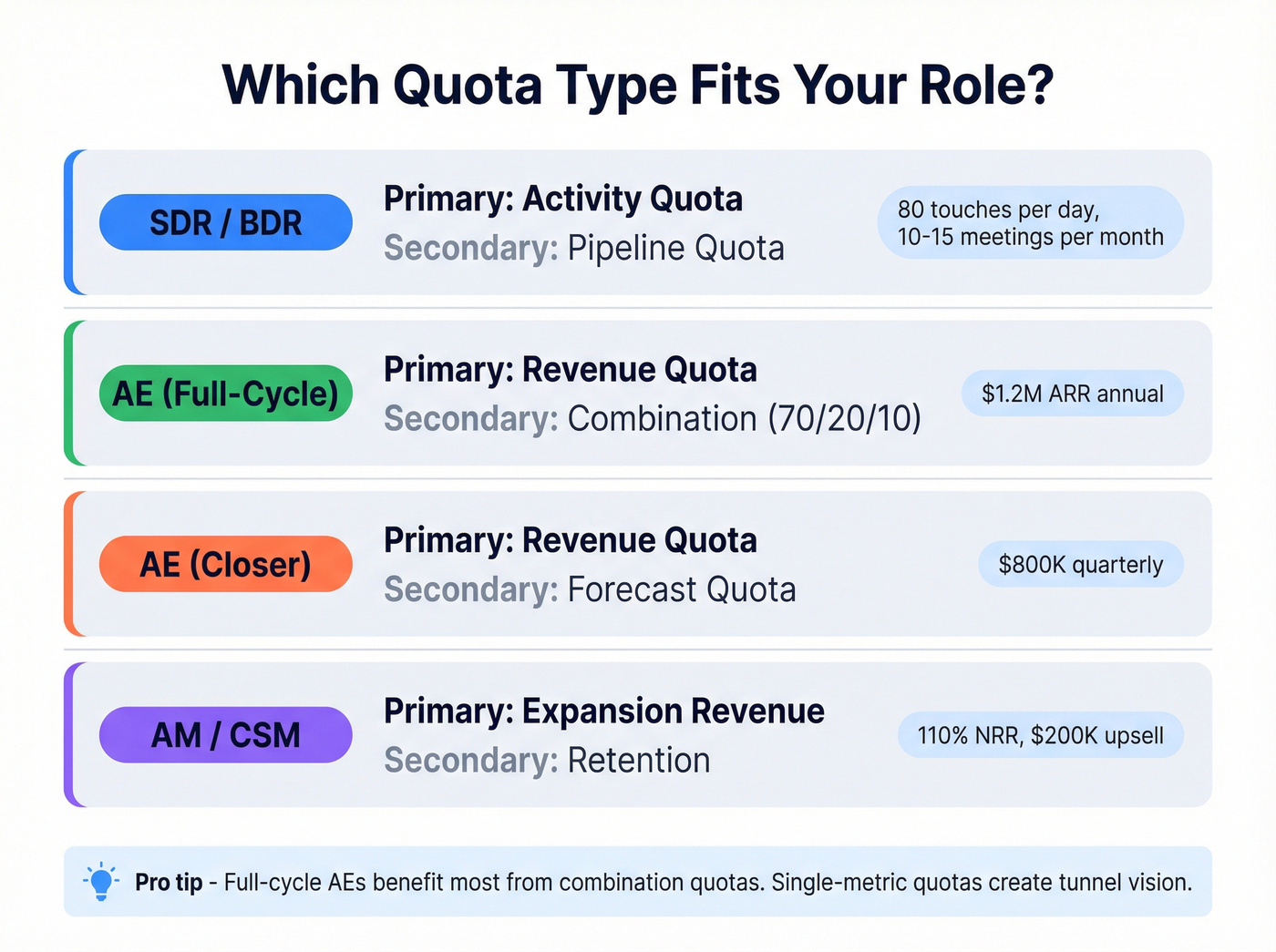 Which Quota Type Fits Your Role?

SDR / BDR
Primary: Activity Quota
Secondary: Pipeline Quota
80 touches per day, 10-15 meetings per month

AE (Full-Cycle)
Primary: Revenue Quota
Secondary: Combination (70/20/10)
$1.2M ARR annual

AE (Closer)
Primary: Revenue Quota
Secondary: Forecast Quota
$800K quarterly

AM / CSM
Primary: Expansion Revenue
Secondary: Retention
110% NRR, $200K upsell

Pro tip - Full-cycle AEs benefit most from combination quotas. Single-metric quotas create tunnel vision.